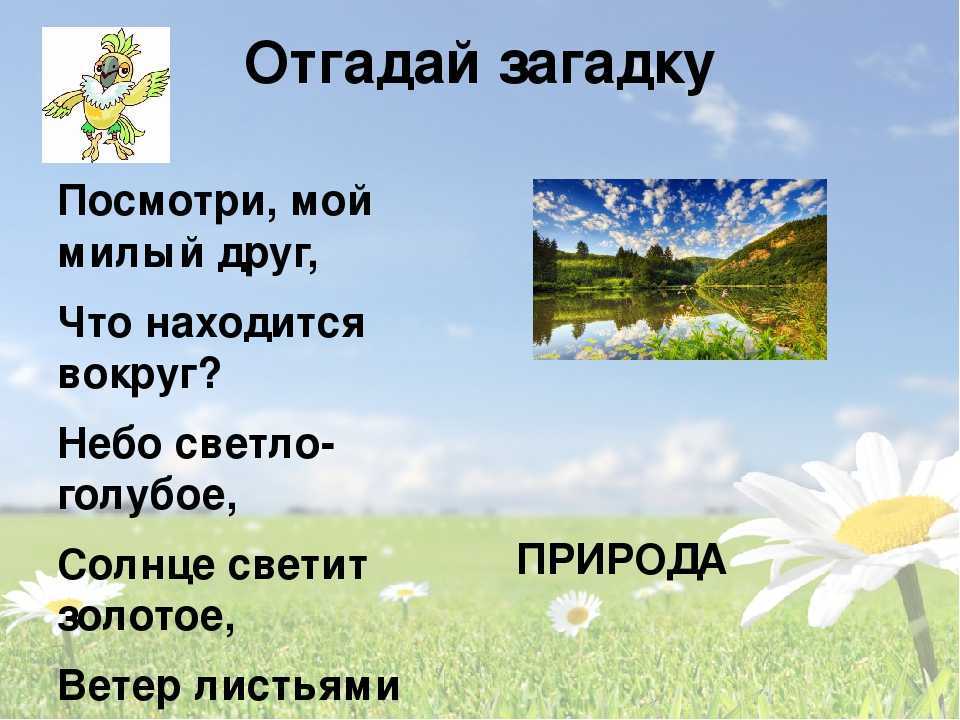 Отгадай загадку

Посмотри, мой милый друг,

Что находится вокруг?

Небо светло-голубое,

Солнце светит золотое,

Ветер листьями

ПРИРОДА